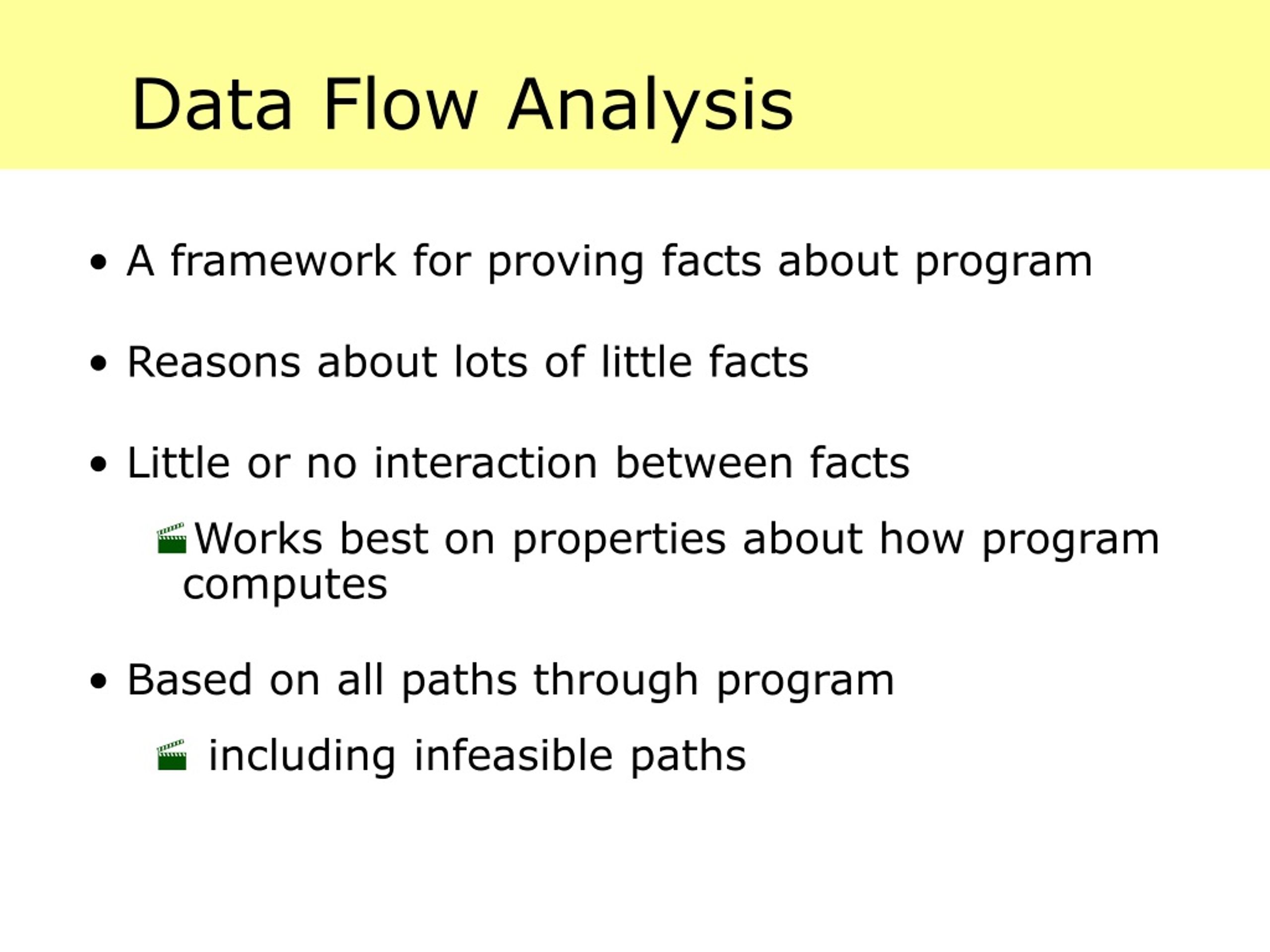 Data Flow Analysis

• A framework for proving facts about program

• Reasons about lots of little facts

• Little or no interaction between facts

Works best on properties about how program computes

• Based on all paths through program

including infeasible paths